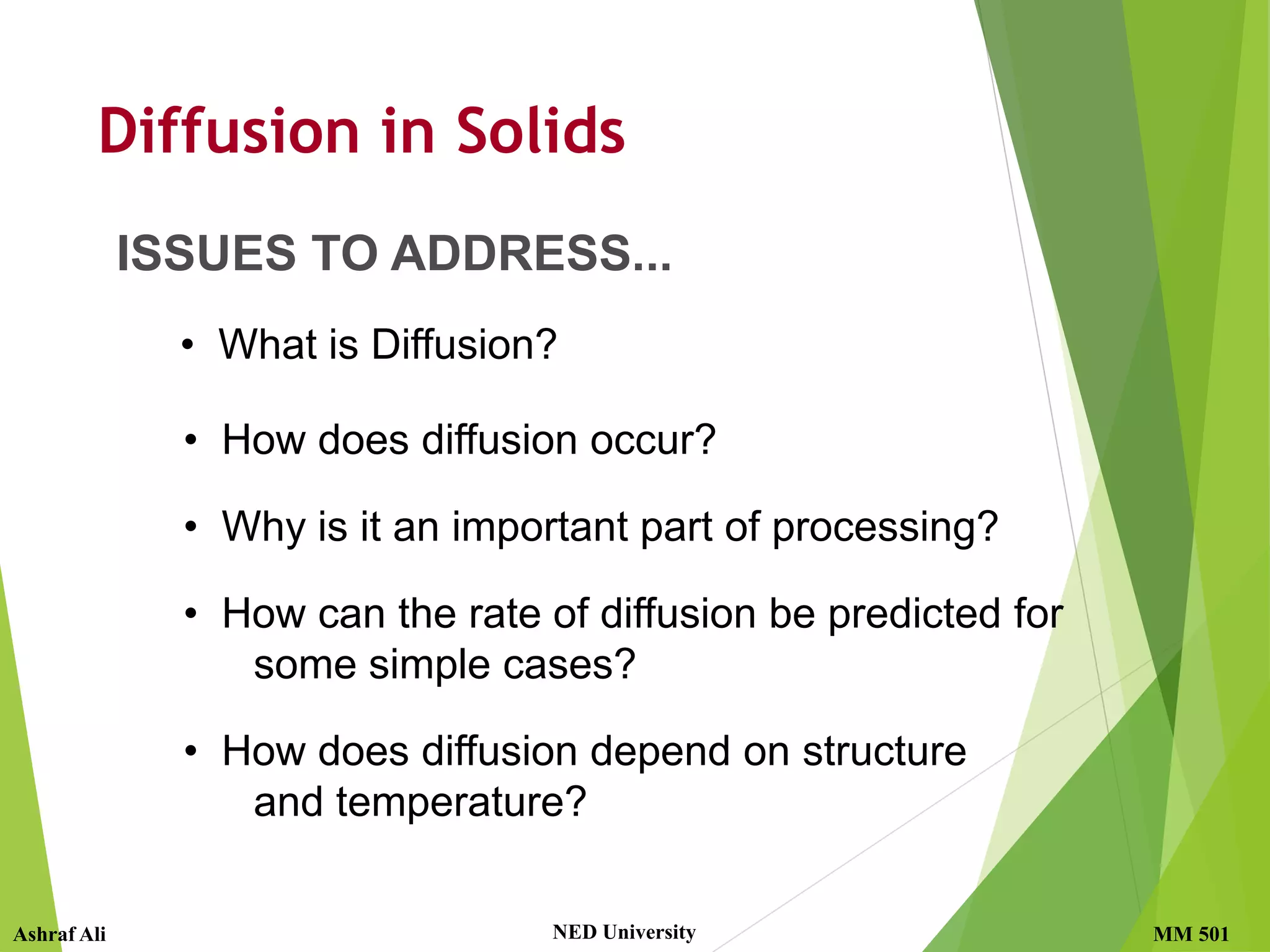 Diffusion in Solids

ISSUES TO ADDRESS...

• What is Diffusion?

• How does diffusion occur?

• Why is it an important part of processing?

• How can the rate of diffusion be predicted for some simple cases?

• How does diffusion depend on structure and temperature?

Ashraf Ali

NED University

MM 501